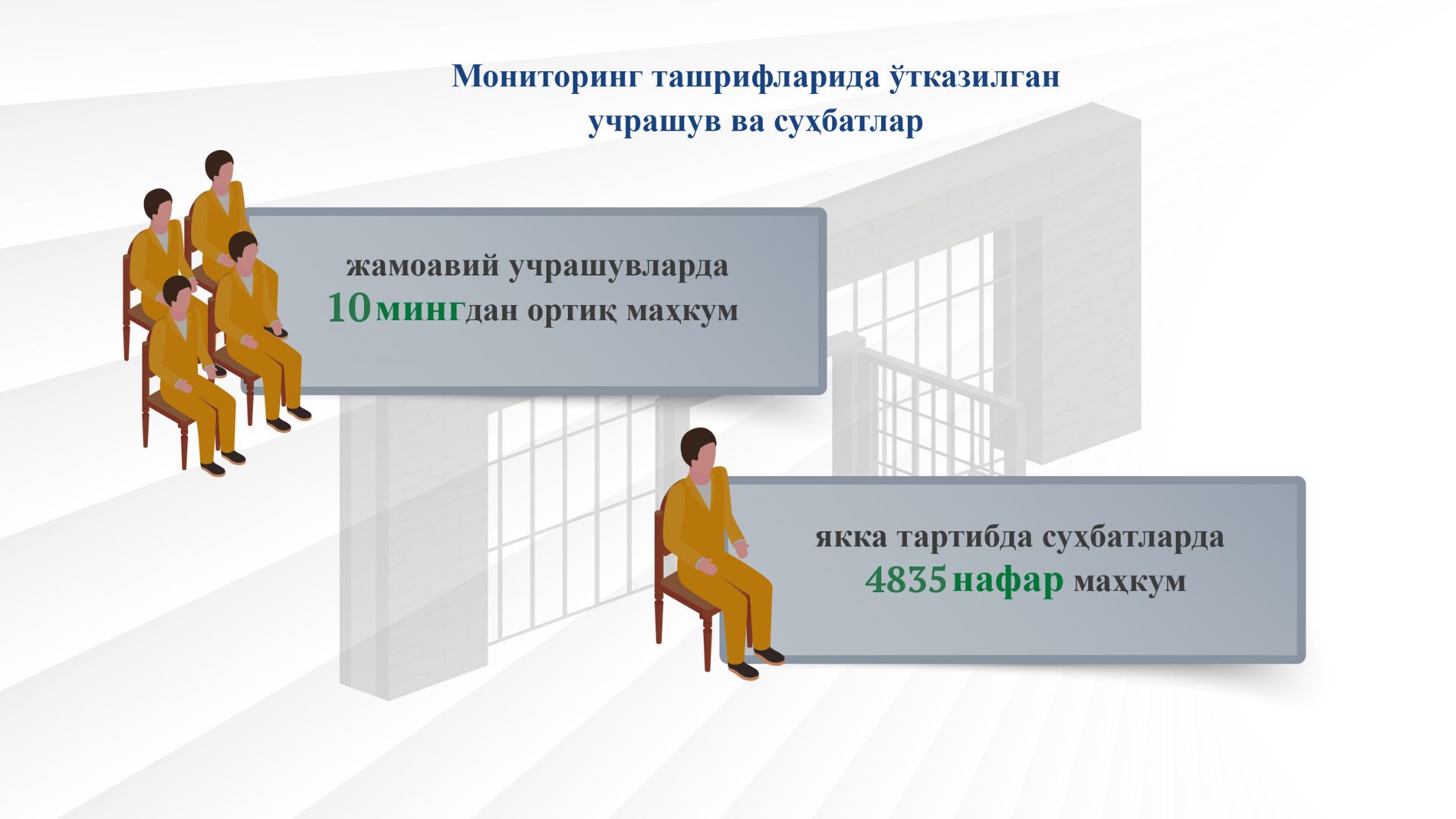 Мониторинг ташрифларида ўтказилган учрашув ва суҳбатлар

жамоавий учрашувларда 10 мингдан ортиқ маҳкум

якка тартибда суҳбатларда 4835 нафар маҳкум